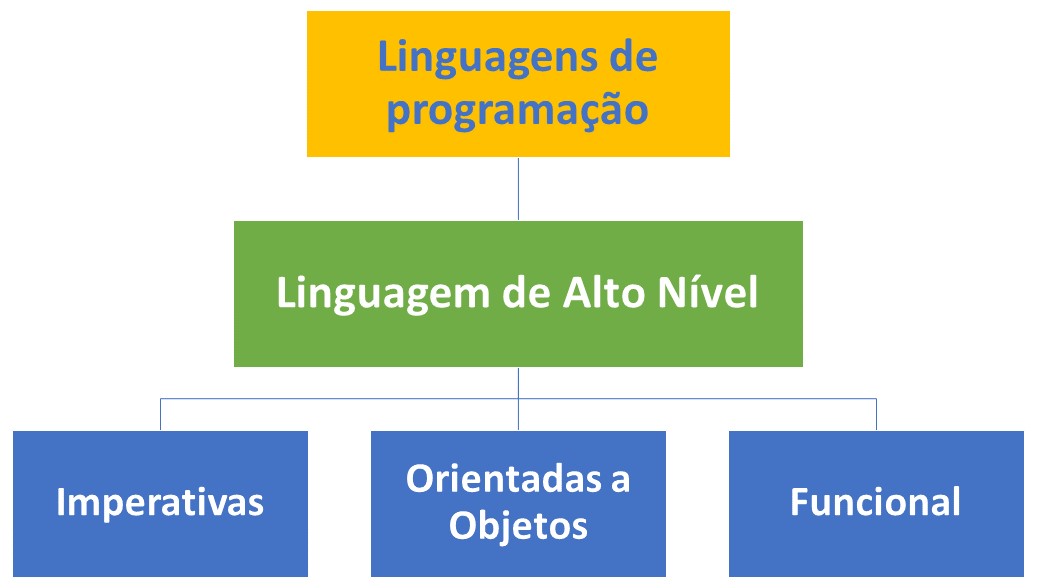 Linguagens de programação

Linguagem de Alto Nível

Imperativas

Orientadas a Objetos

Funcional